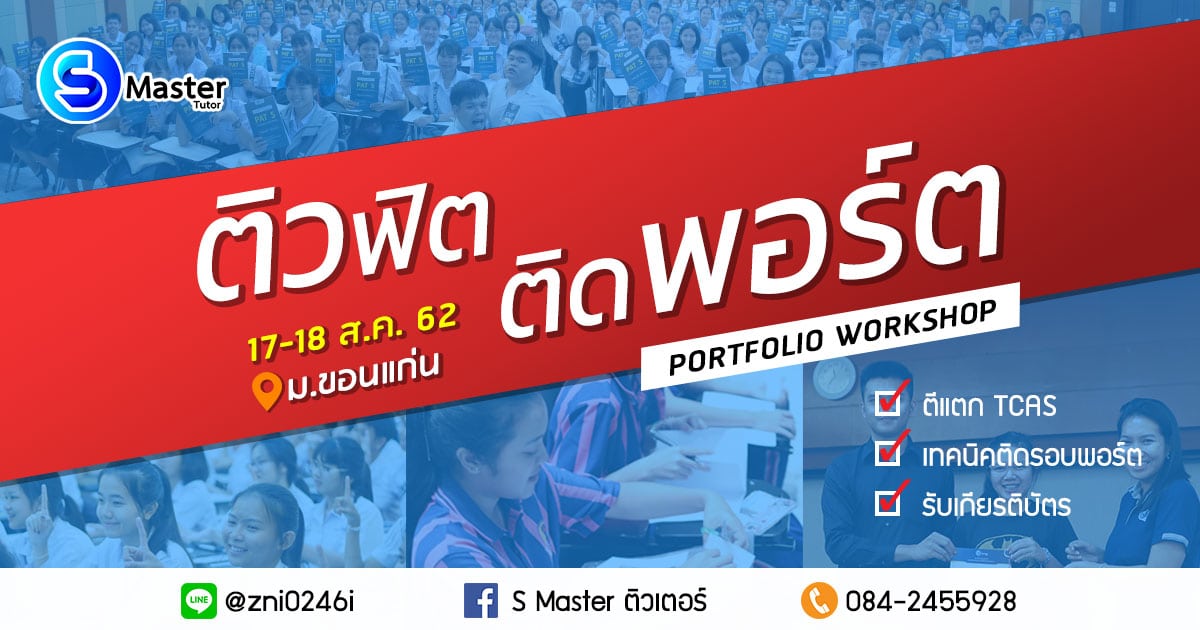 S Master Tutor

ติวฟิต ติดพอร์ต

17-18 ส.ค. 62
ม.ขอนแก่น

PORTFOLIO WORKSHOP

ตีแตก TCAS
เทคนิคติดรอบพอร์ต
รับเกียรติบัตร

LINE @zni0246i
S Master ติวเตอร์
084-2455928